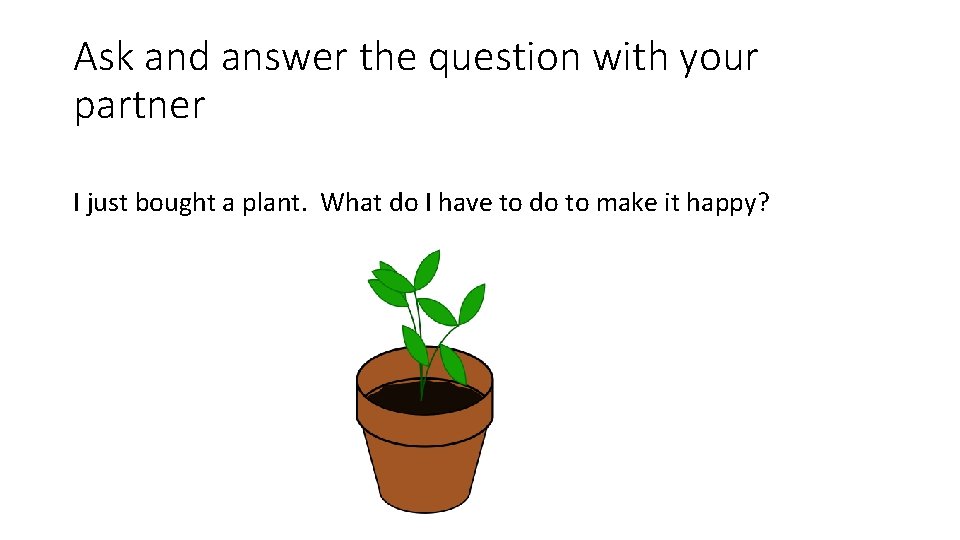 Ask and answer the question with your partner

I just bought a plant.  What do I have to do to make it happy?